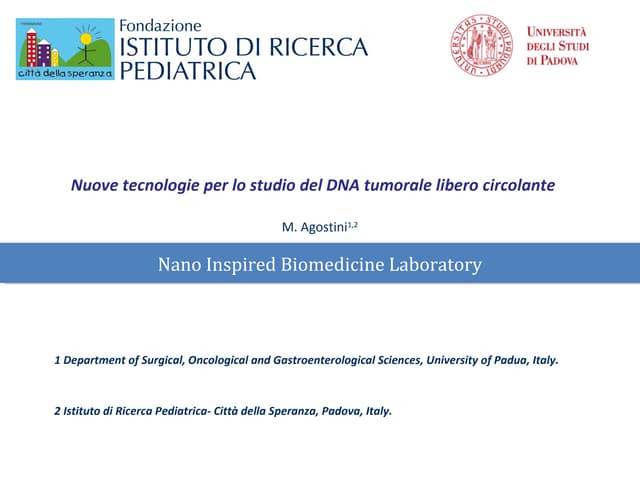 città della speranza

Fondazione
ISTITUTO DI RICERCA
PEDIATRICA

UNIVERSITÀ
DEGLI STUDI
DI PADOVA

Nuove tecnologie per lo studio del DNA tumorale libero circolante

M. Agostini$^{1,2}$

Nano Inspired Biomedicine Laboratory

1 Department of Surgical, Oncological and Gastroenterological Sciences, University of Padua, Italy.

2 Istituto di Ricerca Pediatrica- Città della Speranza, Padova, Italy.